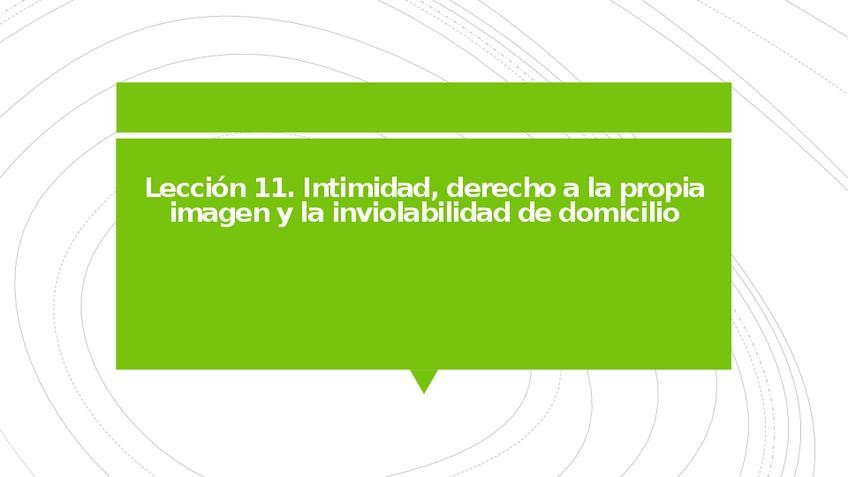 Lección 11. Intimidad, derecho a la propia imagen y la inviolabilidad de domicilio